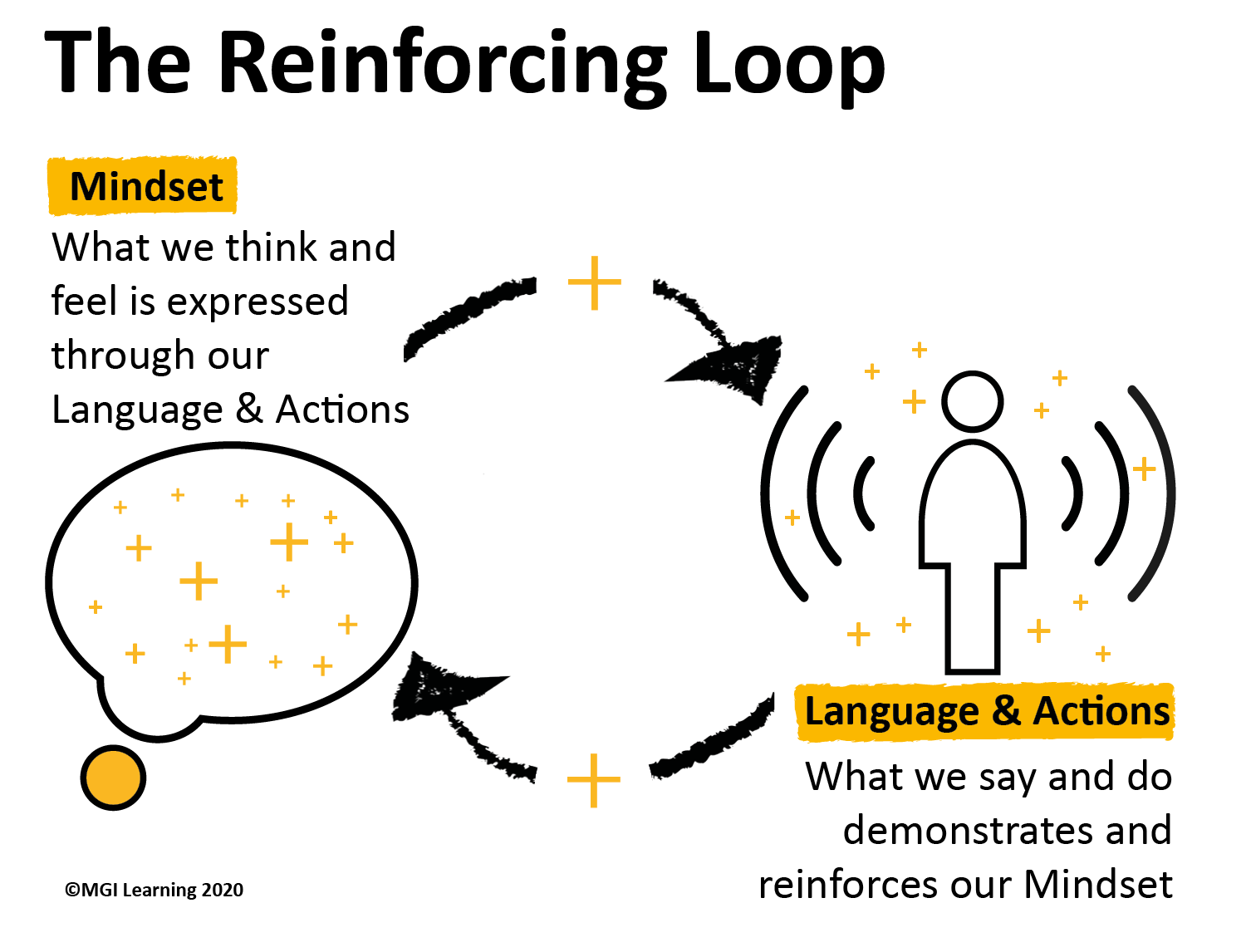 The Reinforcing Loop

Mindset

What we think and feel is expressed through our Language & Actions

Language & Actions

What we say and do demonstrates and reinforces our Mindset

©MGI Learning 2020